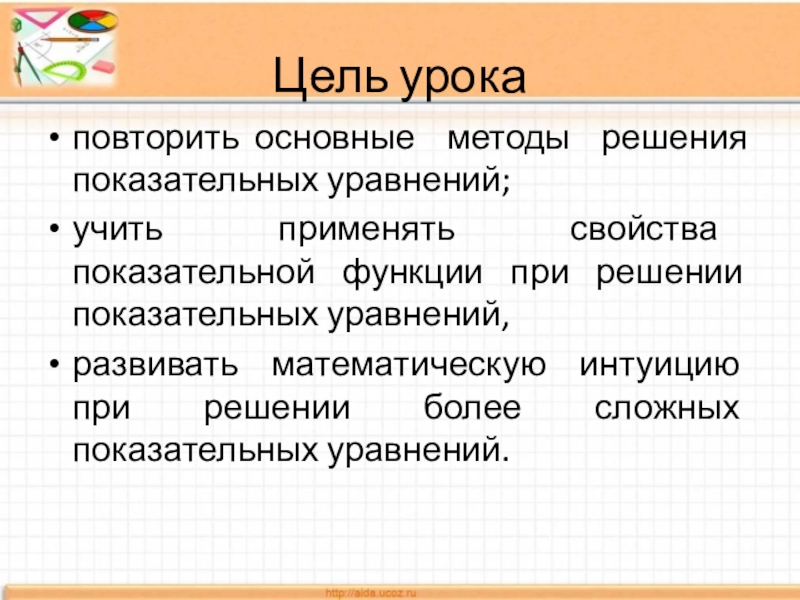 Цель урока

• повторить основные методы решения показательных уравнений;

• учить применять свойства показательной функции при решении показательных уравнений,

• развивать математическую интуицию при решении более сложных показательных уравнений.

http://aida.ucoz.ru